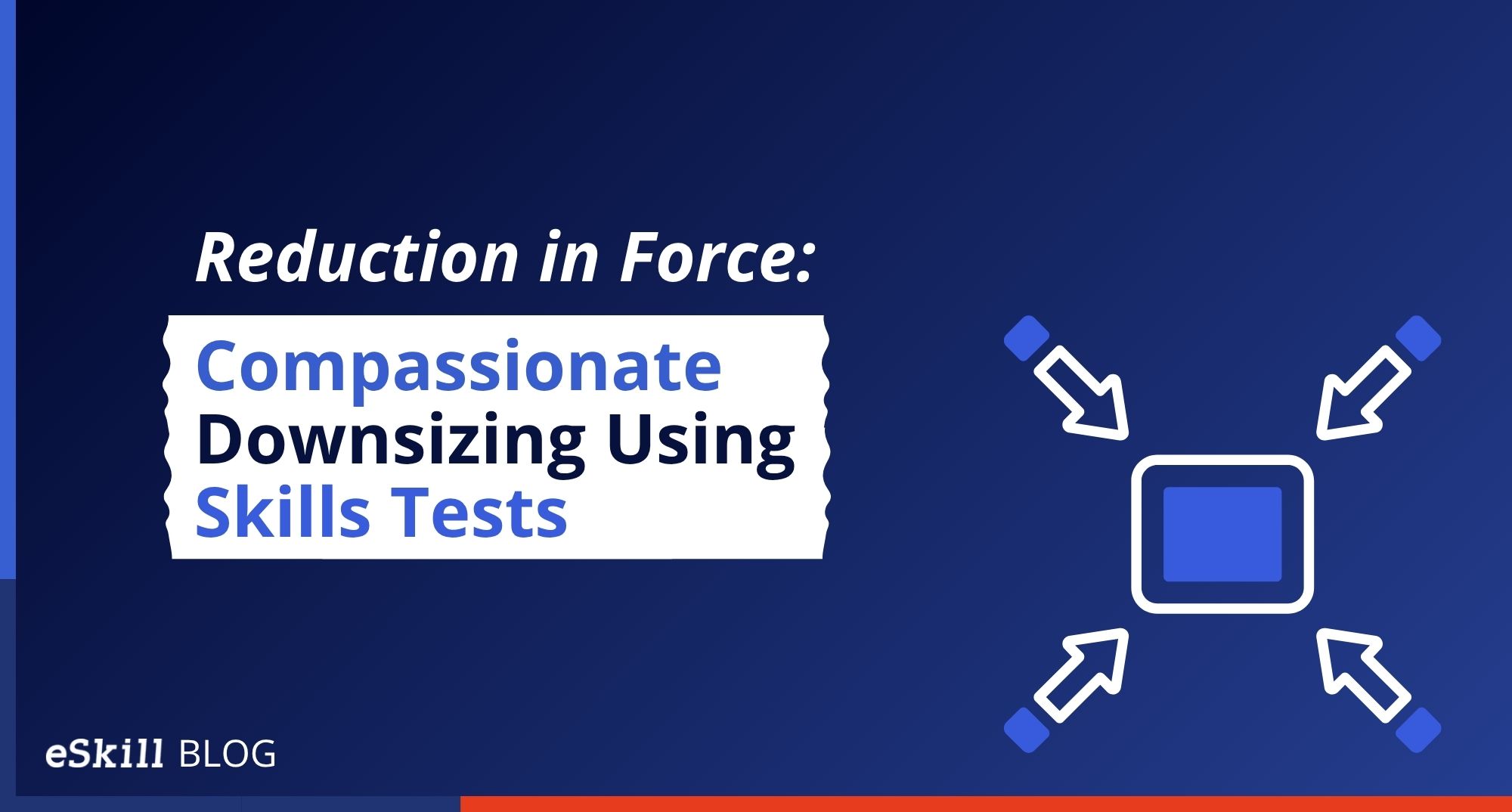 Reduction in Force:

Compassionate Downsizing Using Skills Tests

eSkill BLOG